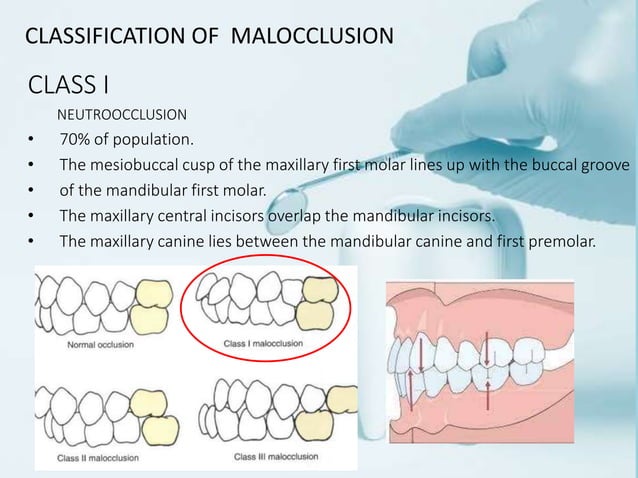 CLASSIFICATION OF MALOCCLUSION

CLASS I

NEUTROOCCLUSION

• 70% of population.
• The mesiobuccal cusp of the maxillary first molar lines up with the buccal groove
• of the mandibular first molar.
• The maxillary central incisors overlap the mandibular incisors.
• The maxillary canine lies between the mandibular canine and first premolar.

Normal occlusion

Class I malocclusion

Class II malocclusion

Class III malocclusion